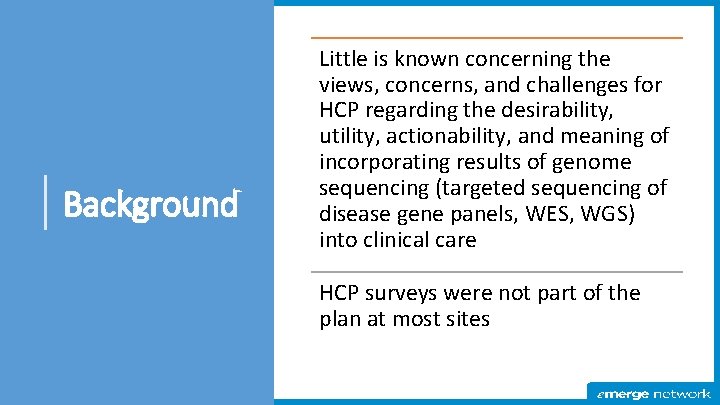 Background

Little is known concerning the views, concerns, and challenges for HCP regarding the desirability, utility, actionability, and meaning of incorporating results of genome sequencing (targeted sequencing of disease gene panels, WES, WGS) into clinical care

HCP surveys were not part of the plan at most sites

emerge network